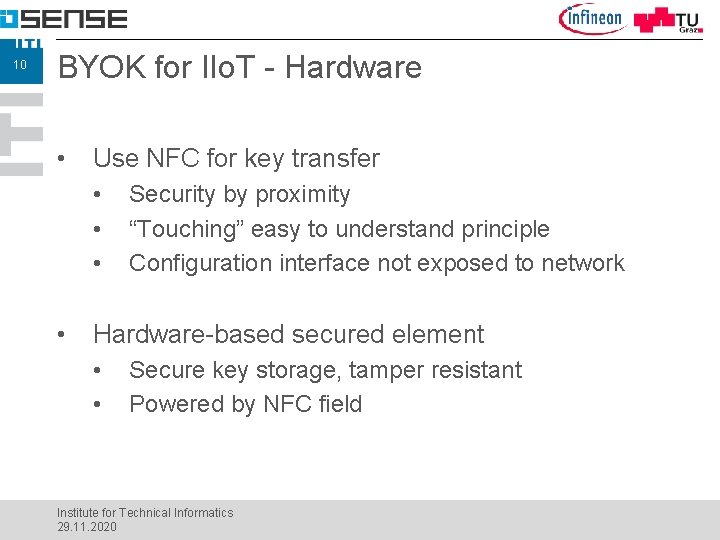 SENSE

infineon TU Graz

ITI

10

BYOK for IIoT - Hardware

• Use NFC for key transfer
  • Security by proximity
  • “Touching” easy to understand principle
  • Configuration interface not exposed to network

• Hardware-based secured element
  • Secure key storage, tamper resistant
  • Powered by NFC field

Institute for Technical Informatics
29.11.2020